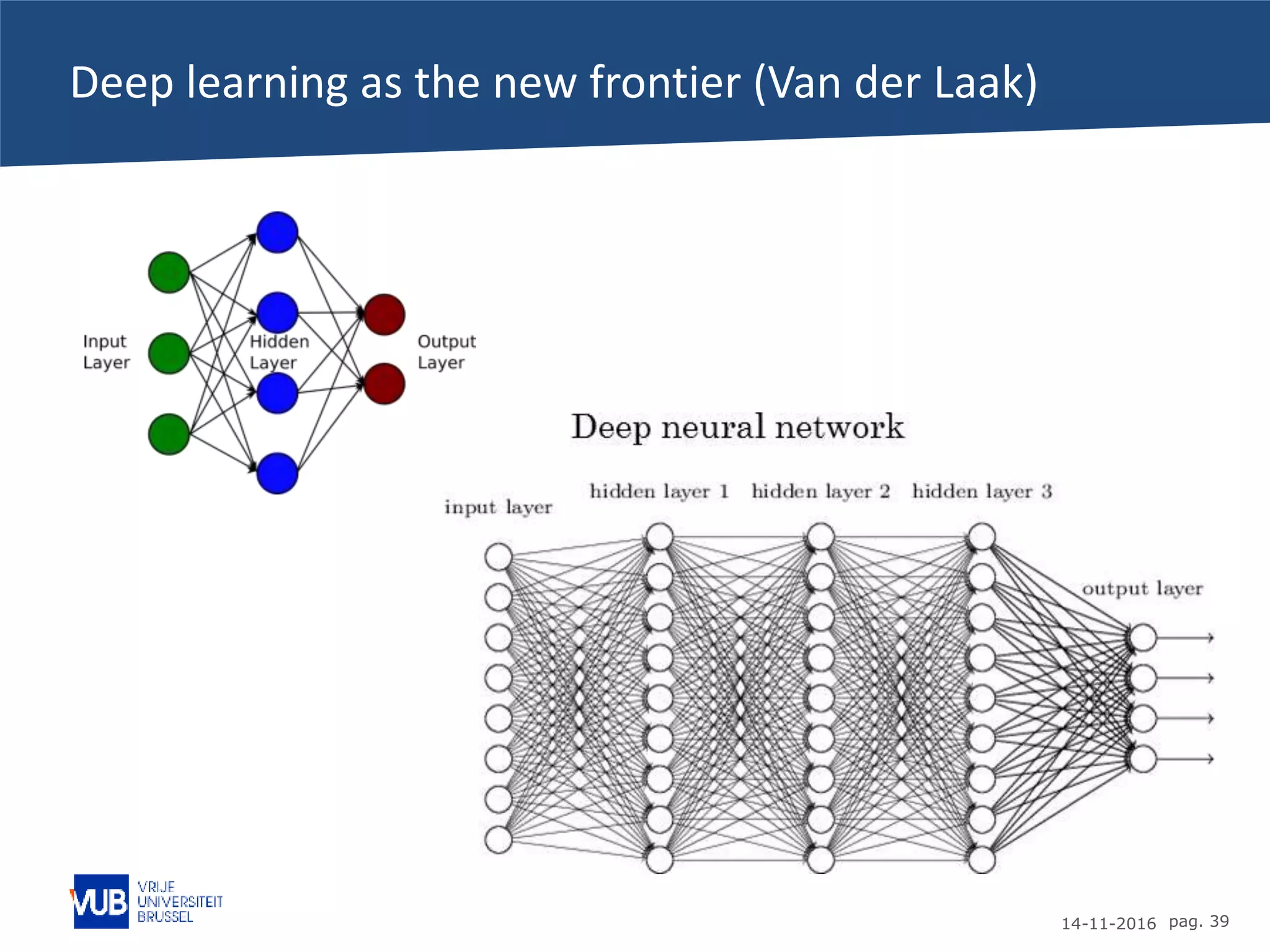 Deep learning as the new frontier (Van der Laak)

Input Layer

Hidden Layer

Output Layer

Deep neural network

input layer

hidden layer 1

hidden layer 2

hidden layer 3

output layer

VUB VRIJE UNIVERSITEIT BRUSSEL

14-11-2016 pag. 39